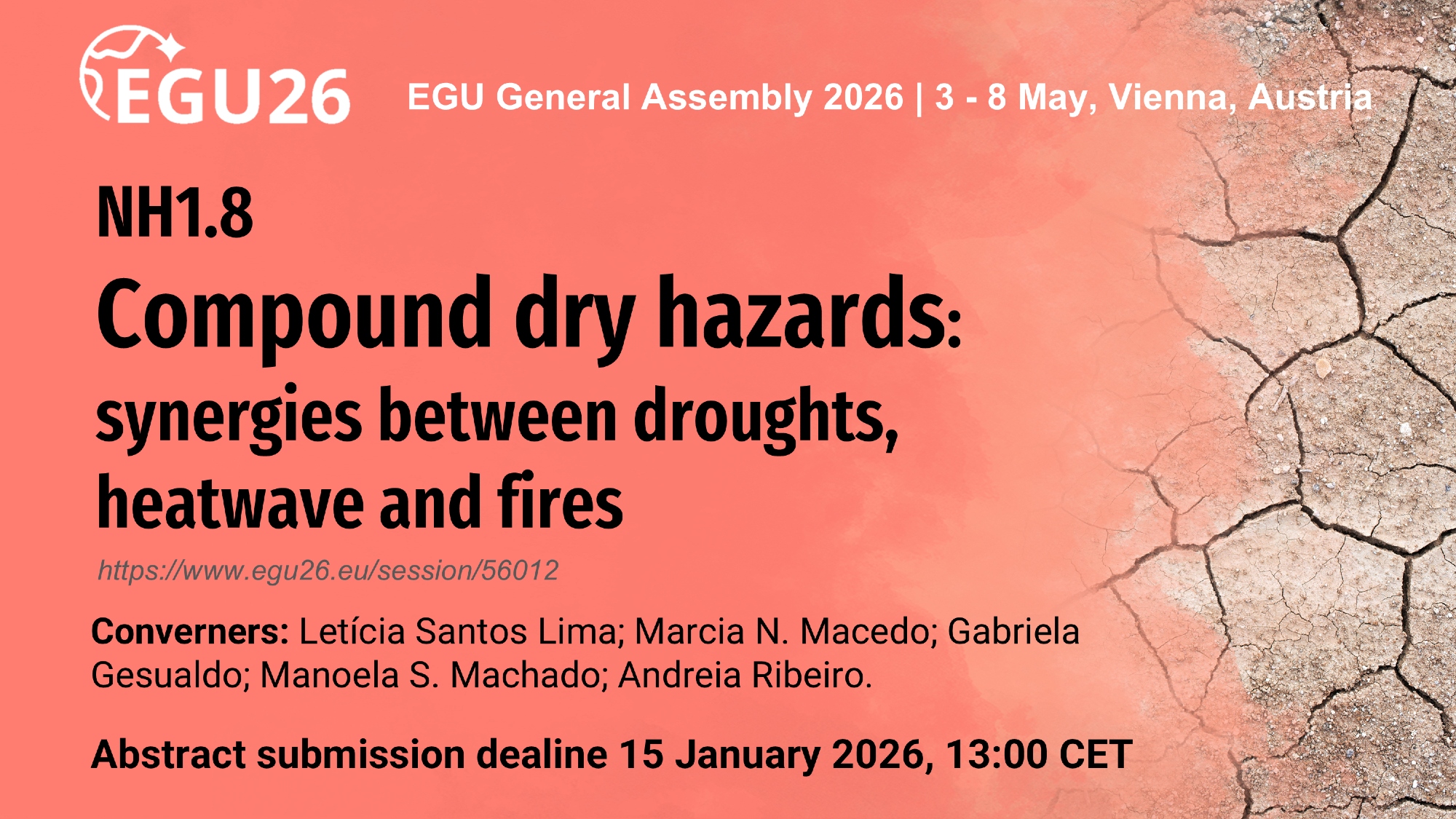 EGU26

EGU General Assembly 2026 | 3 - 8 May, Vienna, Austria

NH1.8

Compound dry hazards: synergies between droughts, heatwave and fires

https://www.egu26.eu/session/56012

Converners: Letícia Santos Lima; Marcia N. Macedo; Gabriela Gesualdo; Manoela S. Machado; Andreia Ribeiro.

Abstract submission dealine 15 January 2026, 13:00 CET